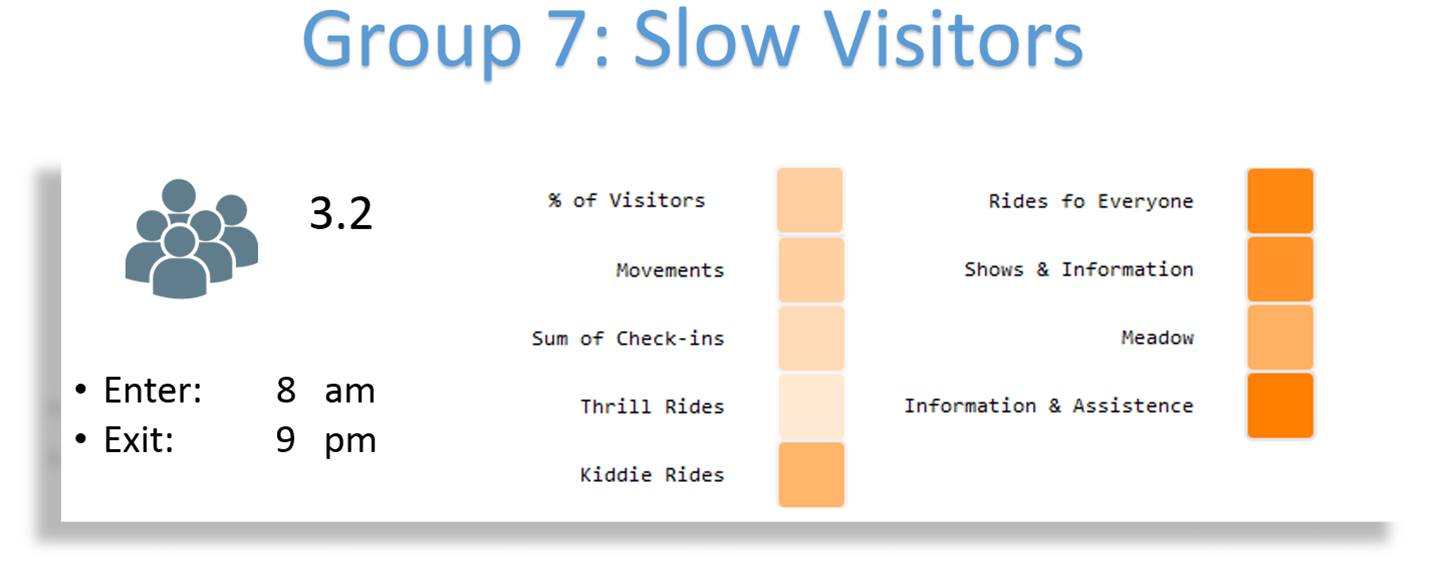 Group 7: Slow Visitors

3.2

• Enter: 8 am
• Exit: 9 pm

% of Visitors
Movements
Sum of Check-ins
Thrill Rides
Kiddie Rides

Rides fo Everyone
Shows & Information
Meadow
Information & Assistence